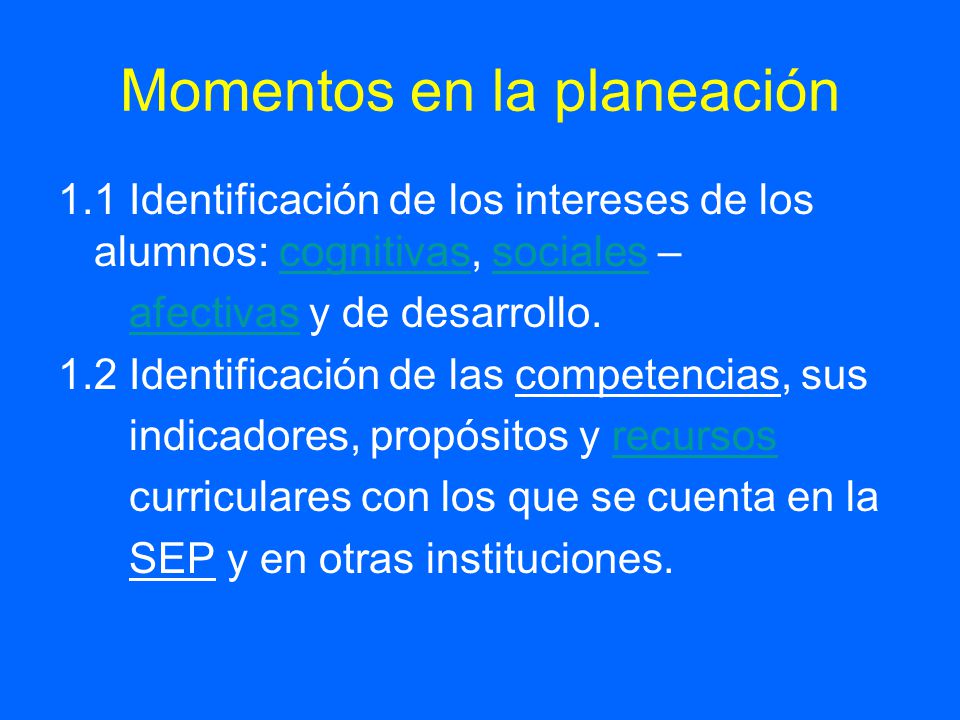 Momentos en la planeación

1.1 Identificación de los intereses de los alumnos: cognitivas, sociales – afectivas y de desarrollo.

1.2 Identificación de las competencias, sus indicadores, propósitos y recursos curriculares con los que se cuenta en la SEP y en otras instituciones.